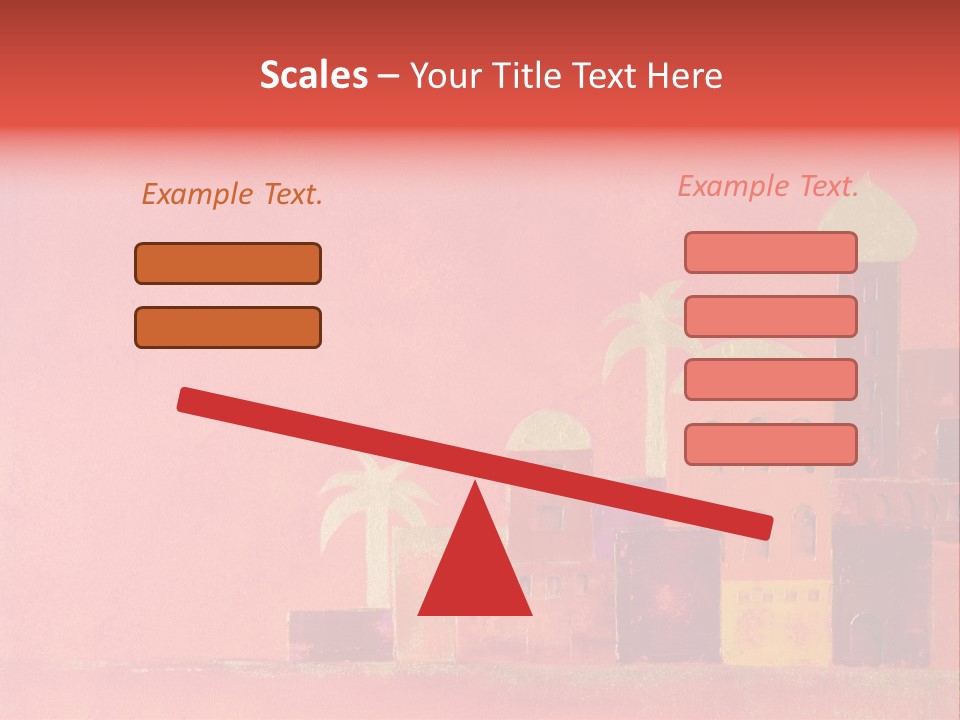 Scales – Your Title Text Here

Example Text.

Example Text.